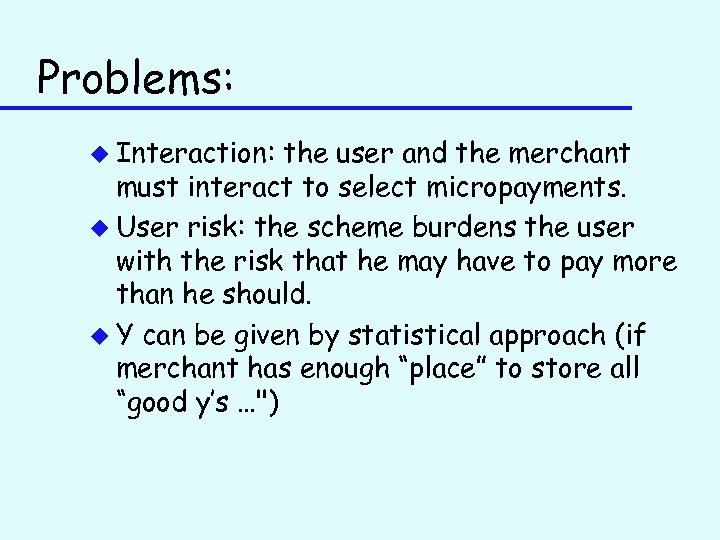 Problems:

◆ Interaction: the user and the merchant must interact to select micropayments.

◆ User risk: the scheme burdens the user with the risk that he may have to pay more than he should.

◆ Y can be given by statistical approach (if merchant has enough “place” to store all “good y’s …")